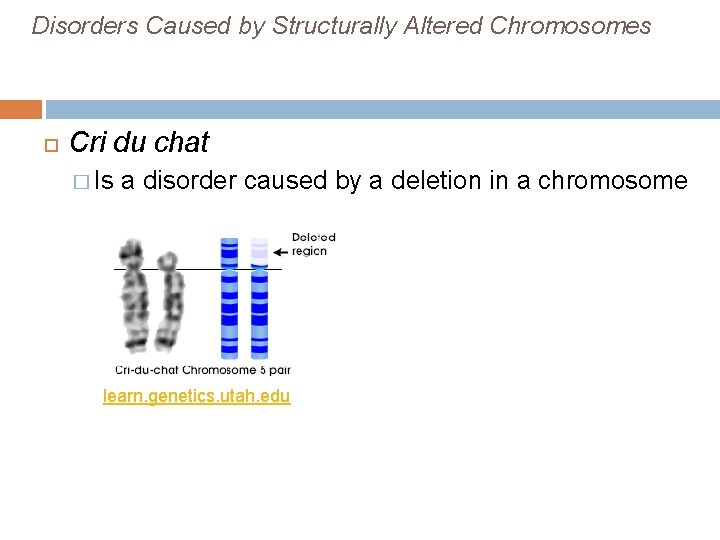 Disorders Caused by Structurally Altered Chromosomes

Cri du chat

Is a disorder caused by a deletion in a chromosome

Deleted region

Cri-du-chat Chromosome 5 pair

learn.genetics.utah.edu